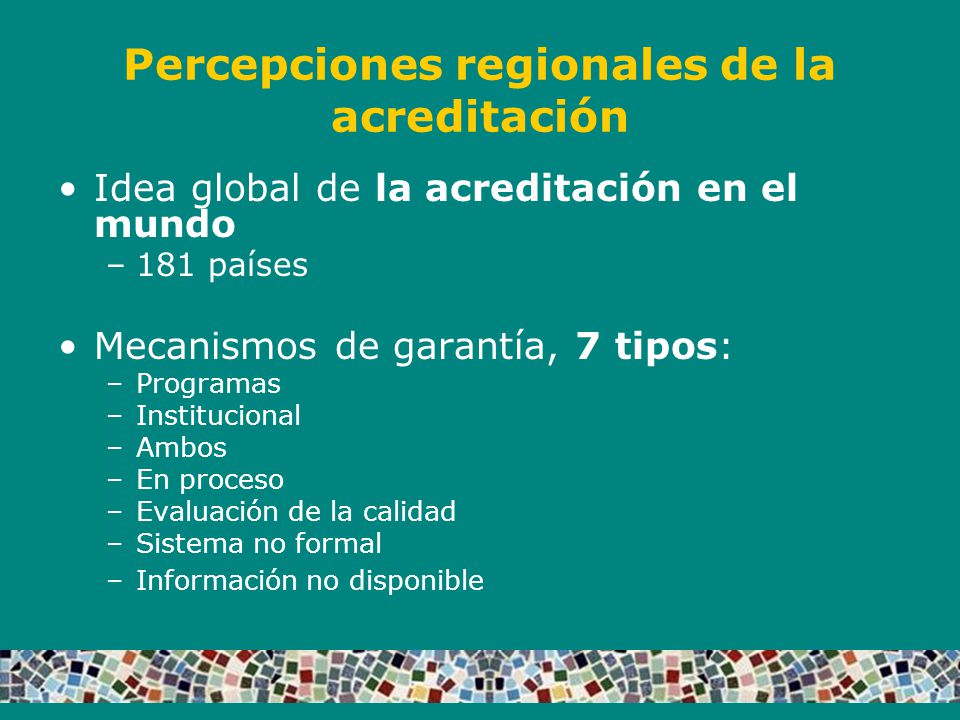 Percepciones regionales de la acreditación

• Idea global de la acreditación en el mundo
 – 181 países

• Mecanismos de garantía, 7 tipos:
 – Programas
 – Institucional
 – Ambos
 – En proceso
 – Evaluación de la calidad
 – Sistema no formal
 – Información no disponible